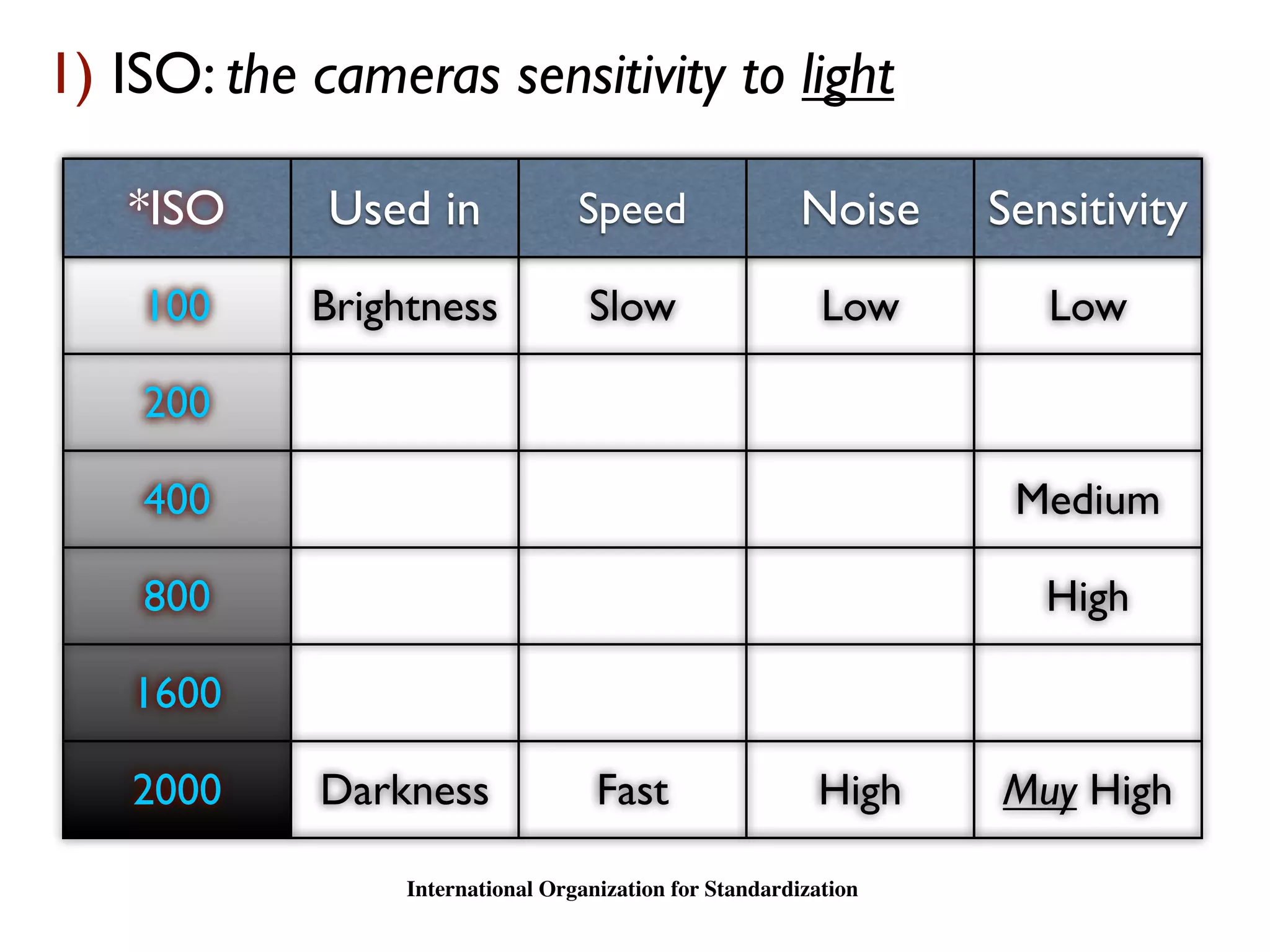 1) ISO: the cameras sensitivity to light

| *ISO | Used in | Speed | Noise | Sensitivity |
|---|---|---|---|---|
| 100 | Brightness | Slow | Low | Low |
| 200 | | | | |
| 400 | | | | Medium |
| 800 | | | | High |
| 1600 | | | | |
| 2000 | Darkness | Fast | High | Muy High |

International Organization for Standardization